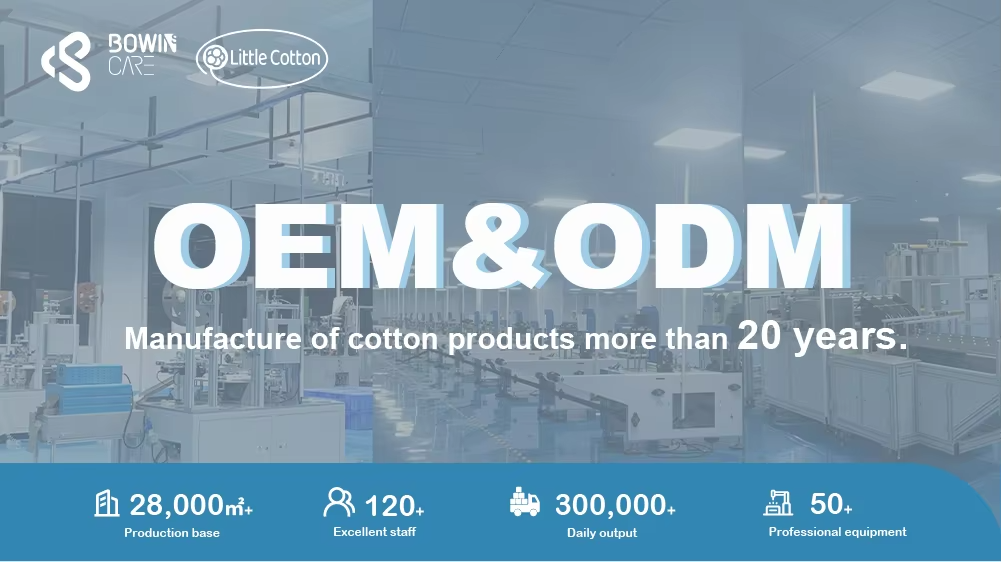 BOWIN CARE

Little Cotton

OEM&ODM

Manufacture of cotton products more than 20 years.

28,000㎡+
Production base

120+
Excellent staff

300,000+
Daily output

50+
Professional equipment